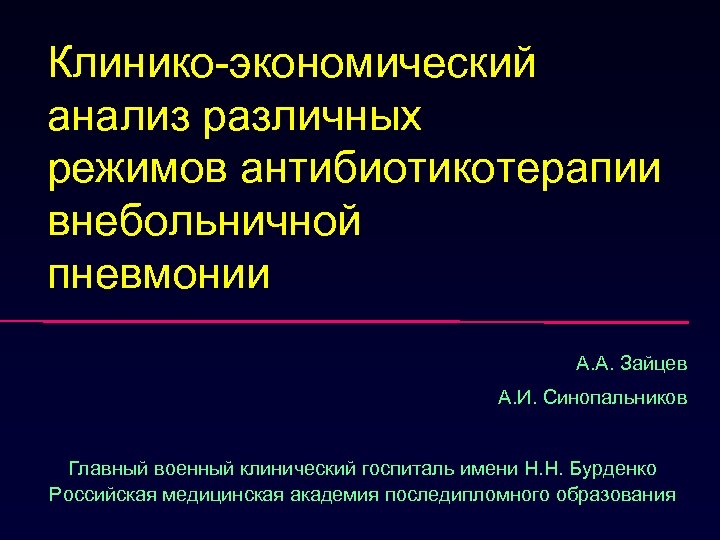 Клинико-экономический анализ различных режимов антибиотикотерапии внебольничной пневмонии

А.А. Зайцев

А.И. Синопальников

Главный военный клинический госпиталь имени Н.Н. Бурденко
Российская медицинская академия последипломного образования